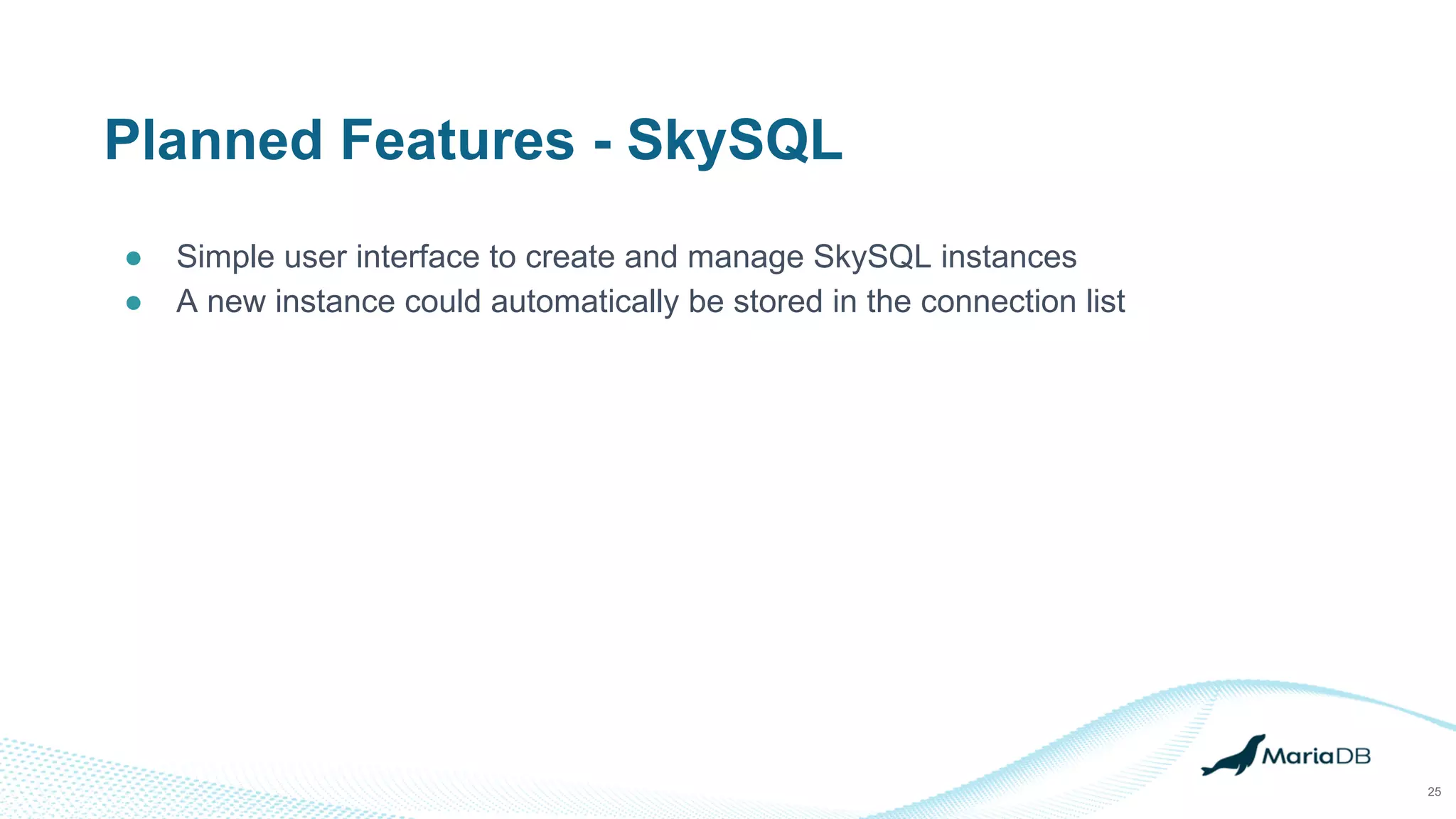 Planned Features - SkySQL

● Simple user interface to create and manage SkySQL instances
● A new instance could automatically be stored in the connection list

MariaDB

25